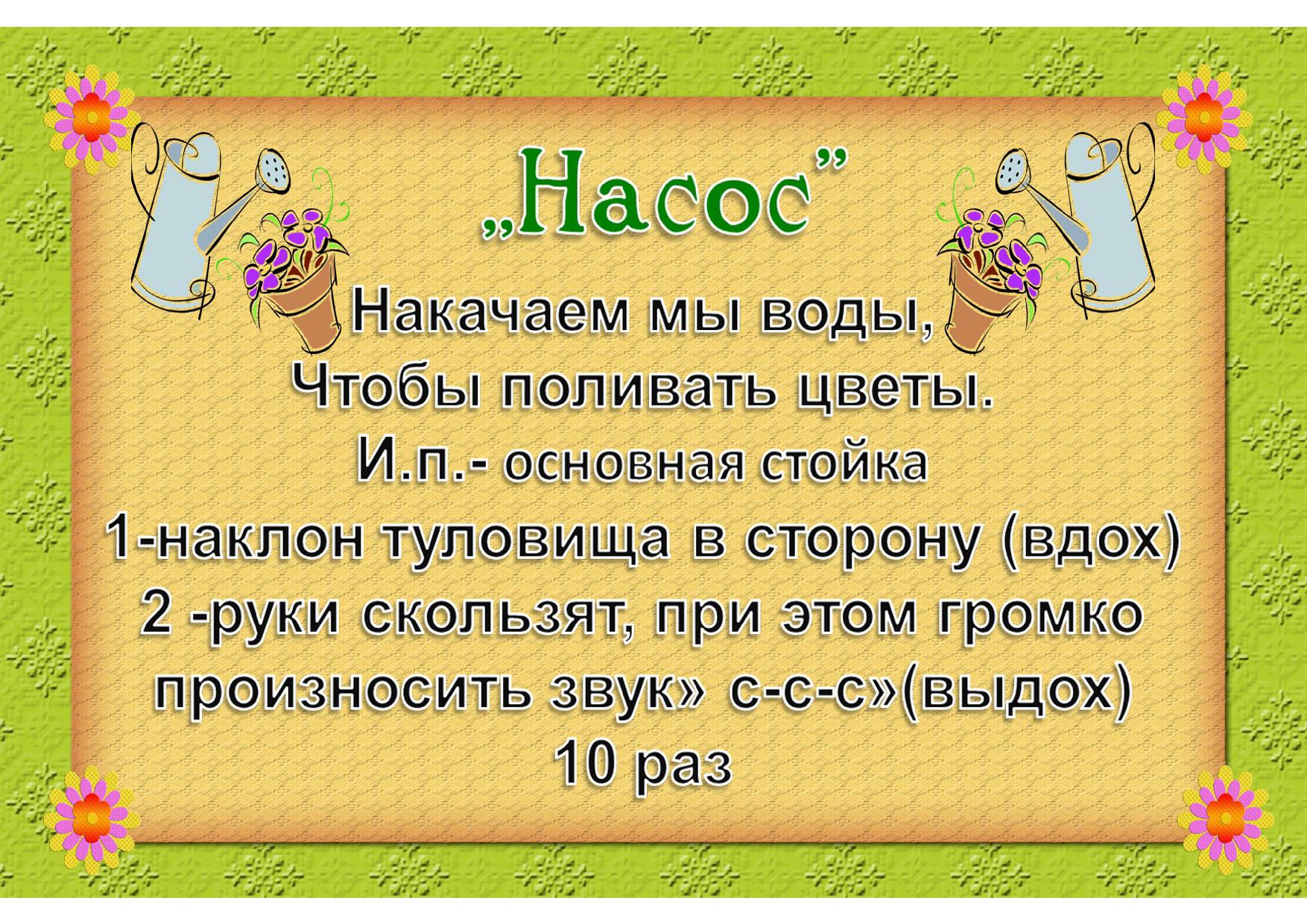 „Насос”

Накачаем мы воды,
Чтобы поливать цветы.
И.п.- основная стойка
1-наклон туловища в сторону (вдох)
2 -руки скользят, при этом громко произносить звук» с-с-с»(выдох)
10 раз